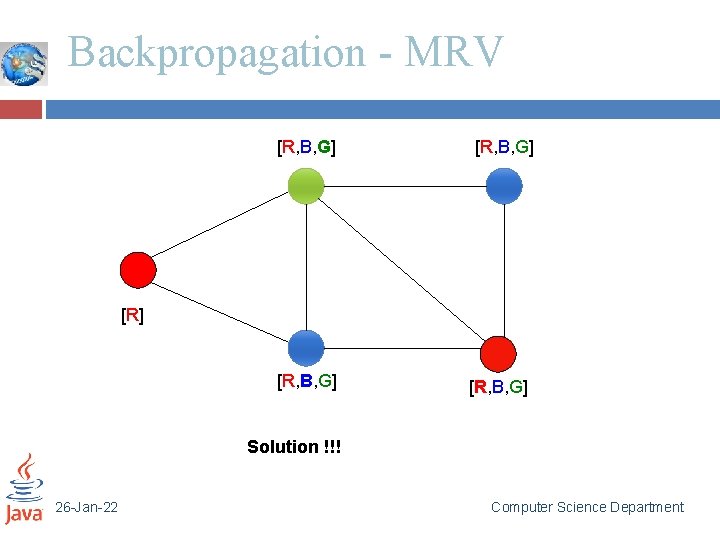 Backpropagation - MRV

[R,B,G]

[R,B,G]

[R]

[R,B,G]

[R,B,G]

Solution !!!

Java

26-Jan-22

Computer Science Department